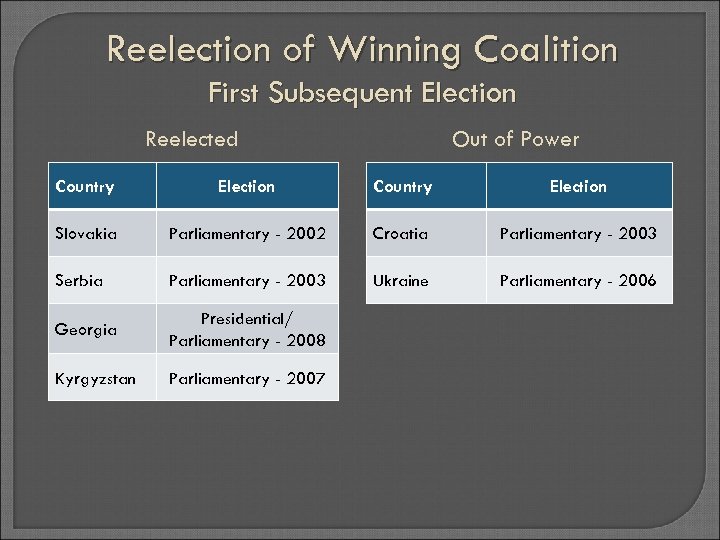 Reelection of Winning Coalition
First Subsequent Election

Reelected

| Country | Election |
|---|---|
| Slovakia | Parliamentary - 2002 |
| Serbia | Parliamentary - 2003 |
| Georgia | Presidential/ Parliamentary - 2008 |
| Kyrgyzstan | Parliamentary - 2007 |

Out of Power

| Country | Election |
|---|---|
| Croatia | Parliamentary - 2003 |
| Ukraine | Parliamentary - 2006 |